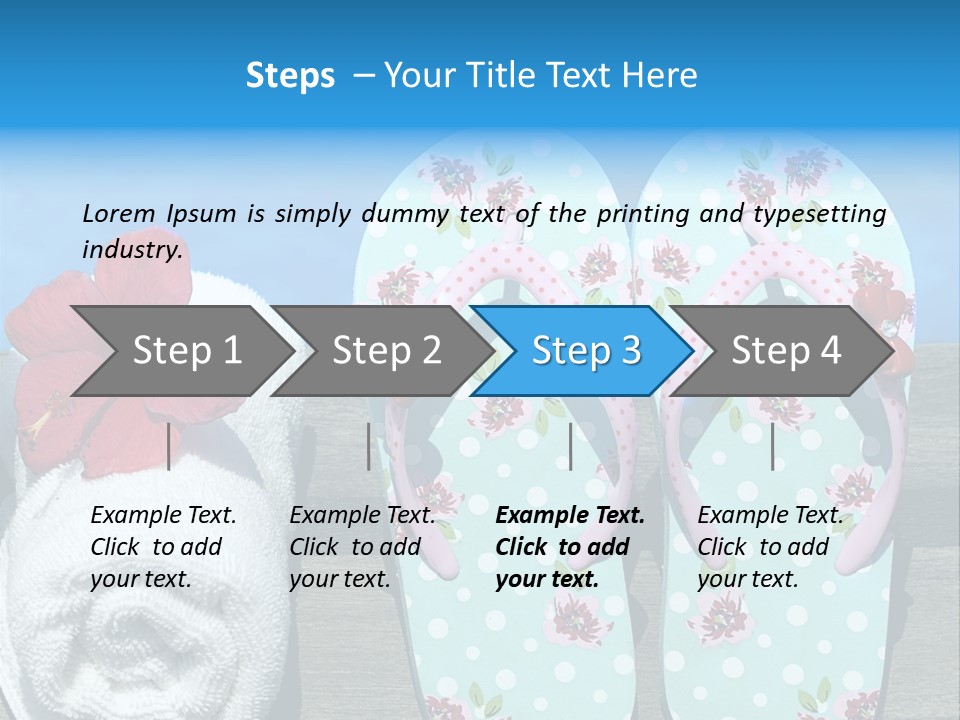 Steps – Your Title Text Here

Lorem Ipsum is simply dummy text of the printing and typesetting industry.

Step 1

Step 2

Step 3

Step 4

Example Text. Click to add your text.

Example Text. Click to add your text.

Example Text. Click to add your text.

Example Text. Click to add your text.